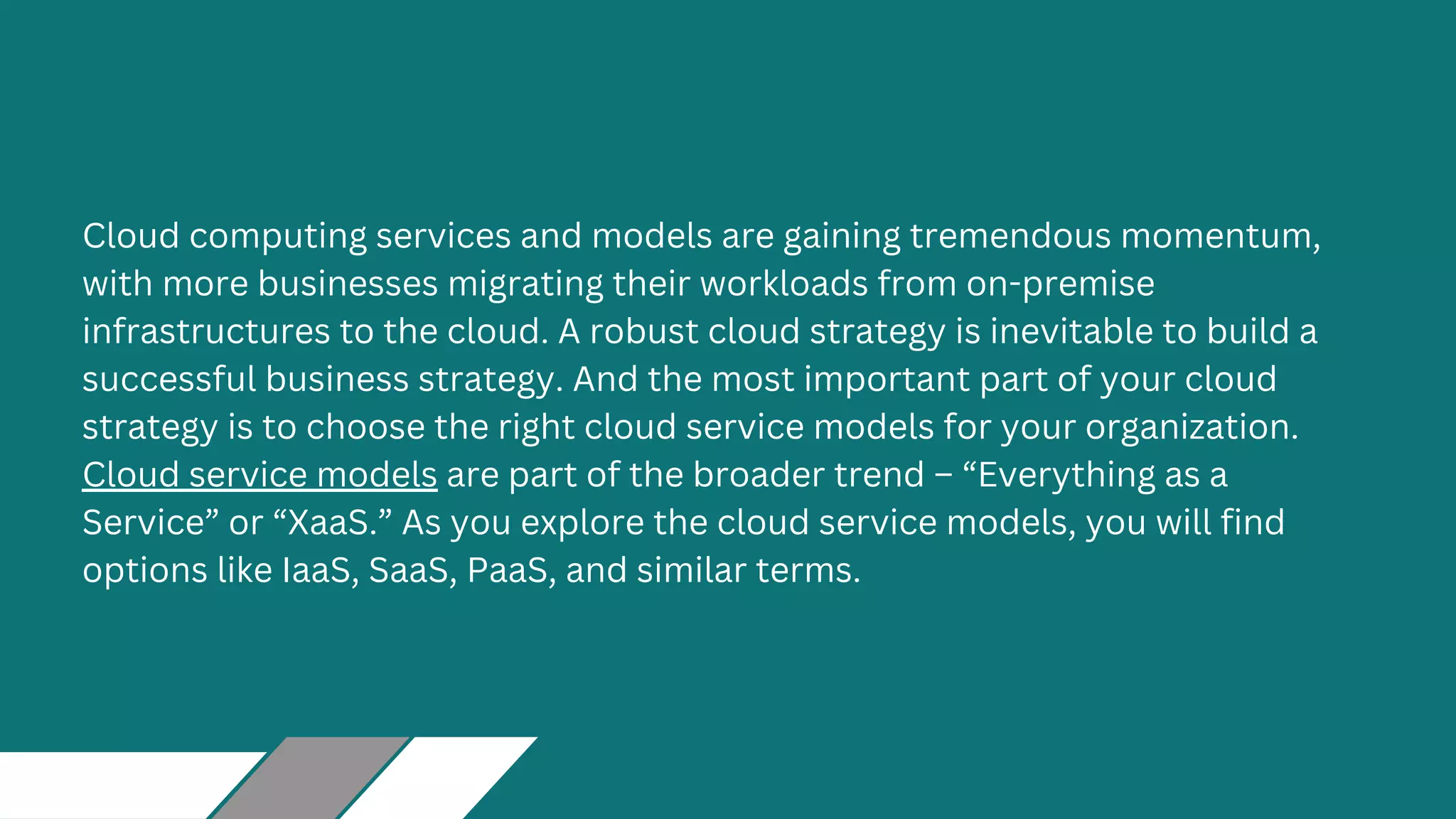 Cloud computing services and models are gaining tremendous momentum, with more businesses migrating their workloads from on-premise infrastructures to the cloud. A robust cloud strategy is inevitable to build a successful business strategy. And the most important part of your cloud strategy is to choose the right cloud service models for your organization. Cloud service models are part of the broader trend – “Everything as a Service” or “XaaS.” As you explore the cloud service models, you will find options like IaaS, SaaS, PaaS, and similar terms.